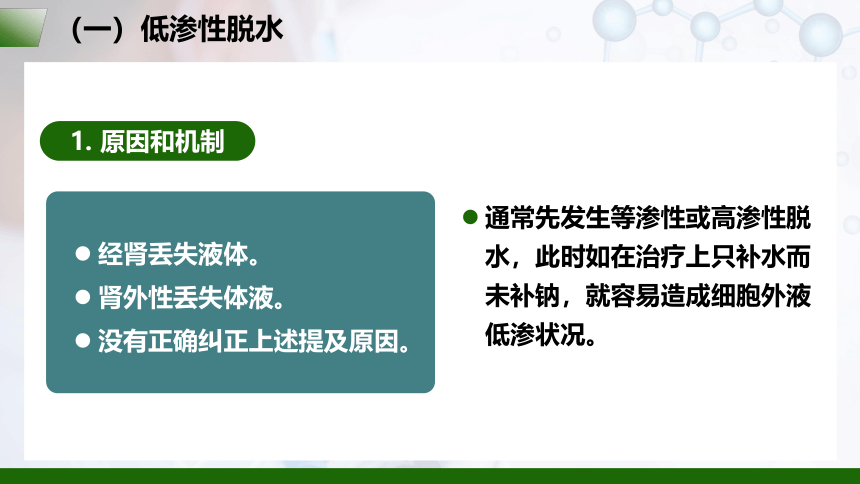 （一）低渗性脱水

1. 原因和机制

● 经肾丢失液体。
● 肾外性丢失体液。
● 没有正确纠正上述提及原因。

● 通常先发生等渗性或高渗性脱水，此时如在治疗上只补水而未补钠，就容易造成细胞外液低渗状况。